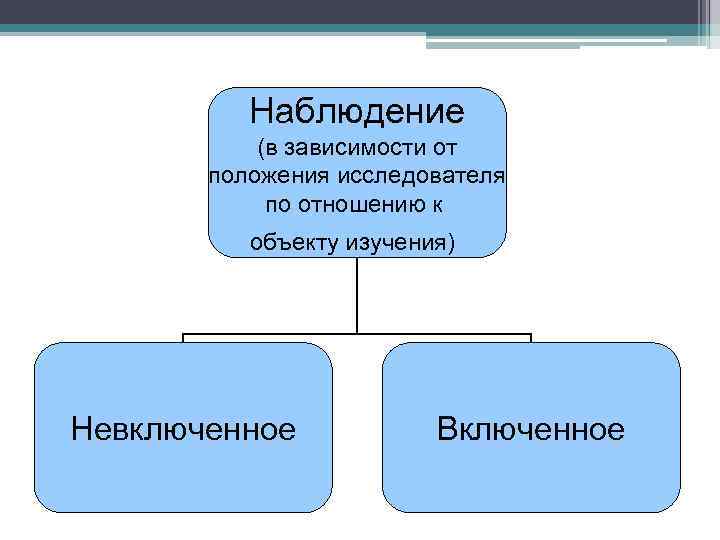 Наблюдение
(в зависимости от положения исследователя по отношению к объекту изучения)

Невключенное

Включенное